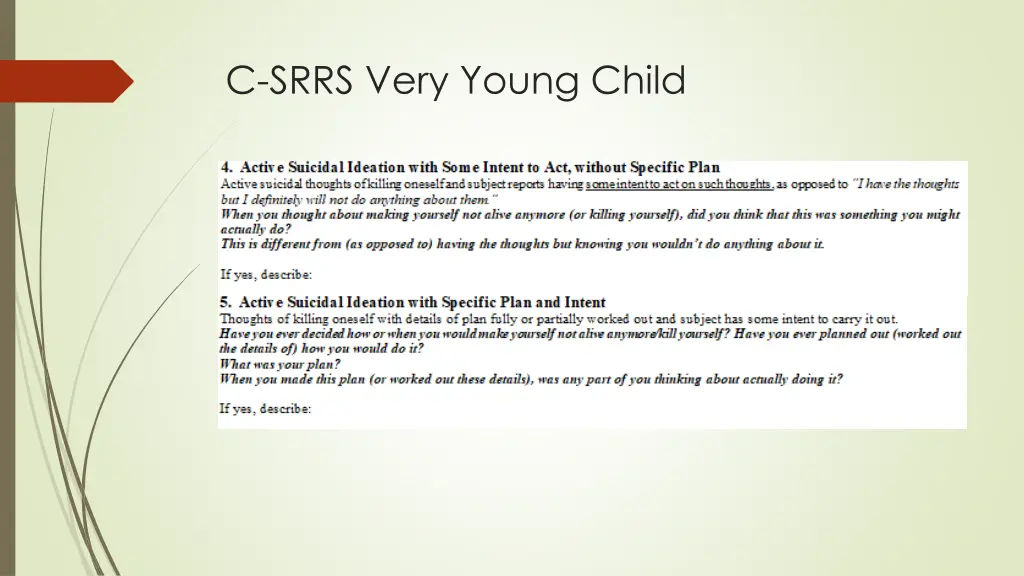 C-SRRS Very Young Child

4. Active Suicidal Ideation with Some Intent to Act, without Specific Plan
Active suicidal thoughts of killing oneself and subject reports having some intent to act on such thoughts, as opposed to "I have the thoughts but I definitely will not do anything about them."
When you thought about making yourself not alive anymore (or killing yourself), did you think that this was something you might actually do?
This is different from (as opposed to) having the thoughts but knowing you wouldn't do anything about it.

If yes, describe:

5. Active Suicidal Ideation with Specific Plan and Intent
Thoughts of killing oneself with details of plan fully or partially worked out and subject has some intent to carry it out.
Have you ever decided how or when you would make yourself not alive anymore/kill yourself? Have you ever planned out (worked out the details of) how you would do it?
What was your plan?
When you made this plan (or worked out these details), was any part of you thinking about actually doing it?

If yes, describe: